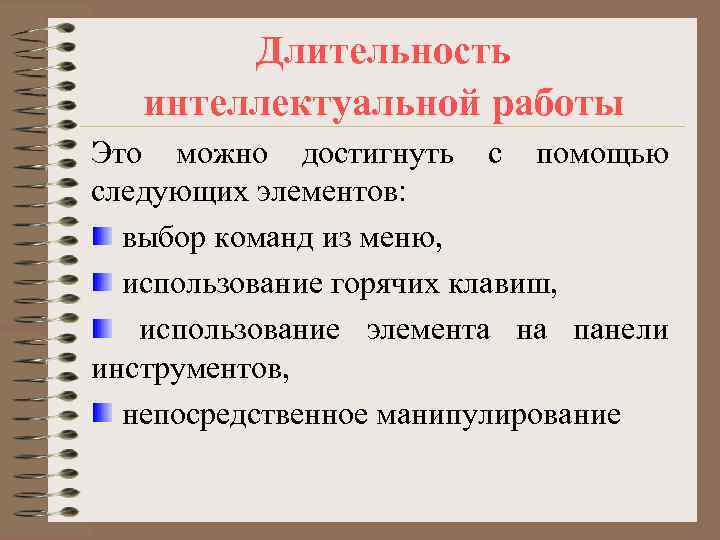 Длительность интеллектуальной работы

Это можно достигнуть с помощью следующих элементов:

выбор команд из меню,

использование горячих клавиш,

использование элемента на панели инструментов,

непосредственное манипулирование